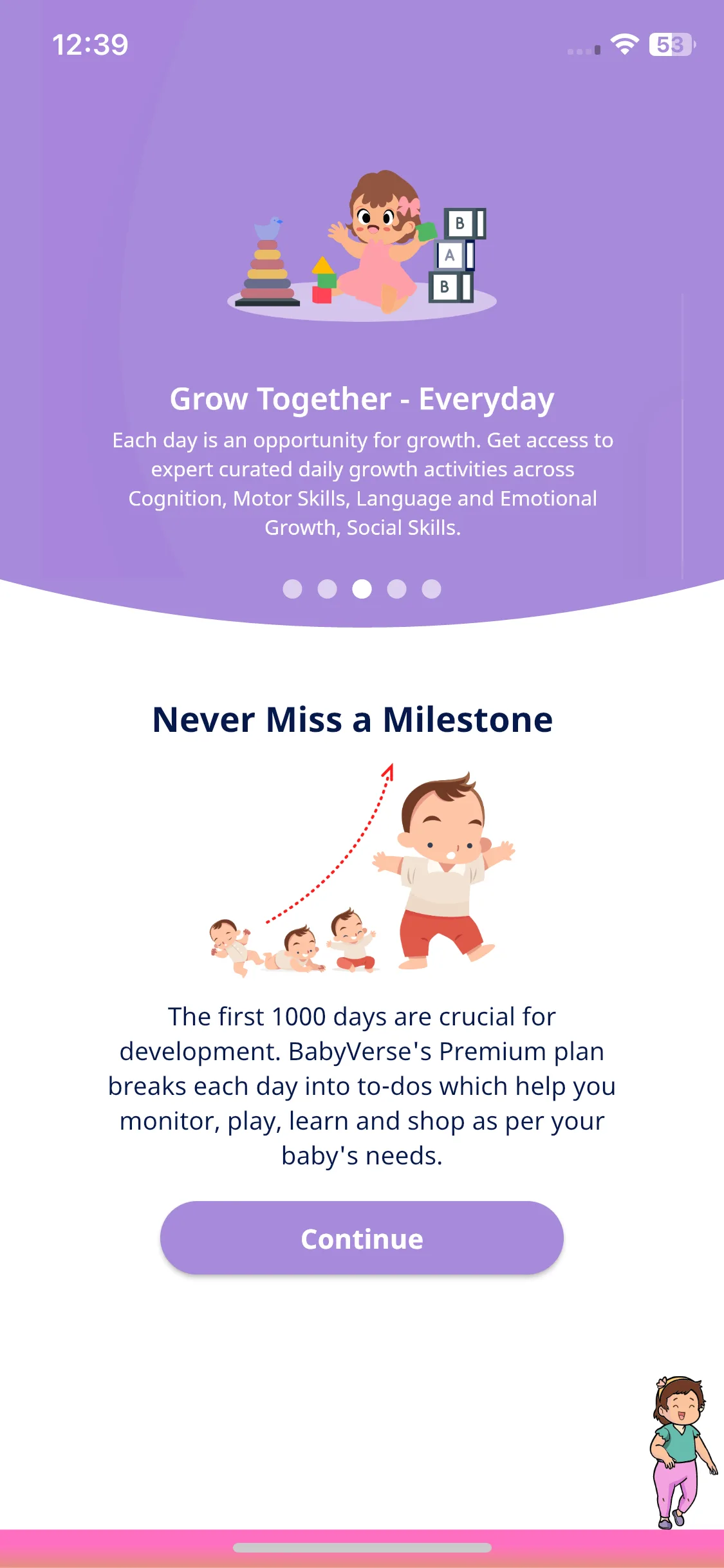 12:39

53

B
A
B

Grow Together - Everyday

Each day is an opportunity for growth. Get access to expert curated daily growth activities across Cognition, Motor Skills, Language and Emotional Growth, Social Skills.

Never Miss a Milestone

The first 1000 days are crucial for development. BabyVerse's Premium plan breaks each day into to-dos which help you monitor, play, learn and shop as per your baby's needs.

Continue